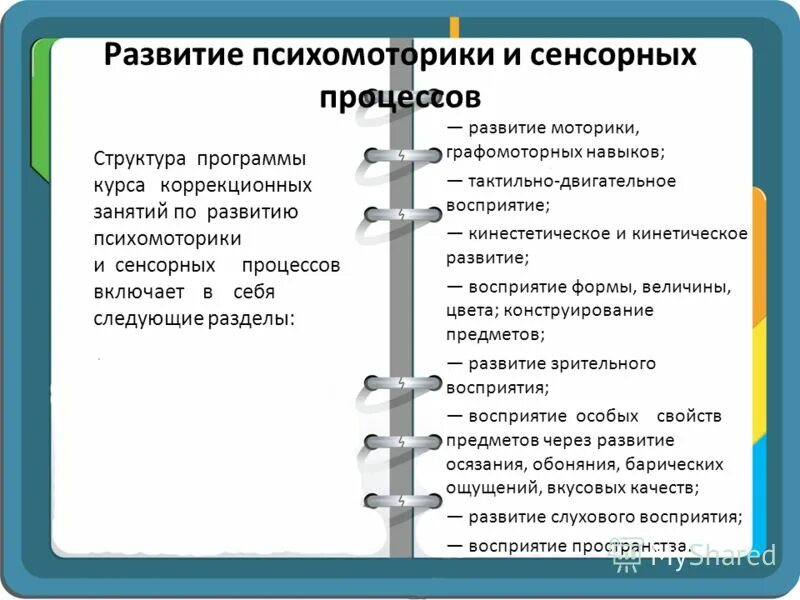 Развитие психомоторики и сенсорных процессов

Структура программы курса коррекционных занятий по развитию психомоторики и сенсорных процессов включает в себя следующие разделы:

— развитие моторики, графомоторных навыков;
— тактильно-двигательное восприятие;
— кинестетическое и кинетическое развитие;
— восприятие формы, величины, цвета; конструирование предметов;
— развитие зрительного восприятия;
— восприятие особых свойств предметов через развитие осязания, обоняния, барических ощущений, вкусовых качеств;
— развитие слухового восприятия;
— восприятие пространства.

MyShared